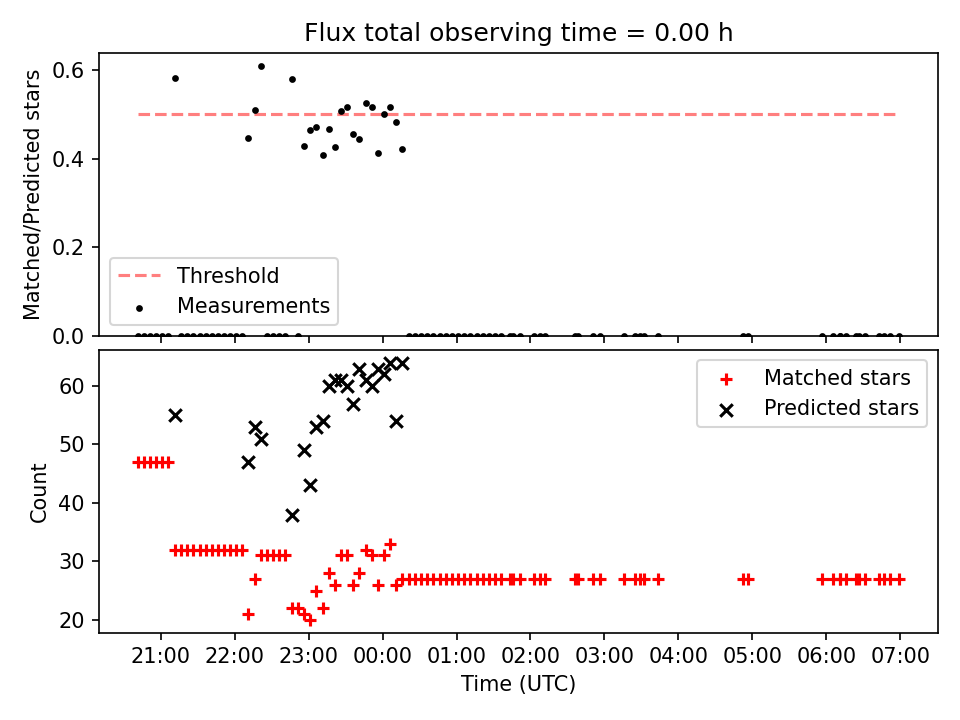 Flux total observing time = 0.00 h

Matched/Predicted stars

0.6
0.4
0.2
0.0

Threshold
Measurements

Count

60
50
40
30
20

Matched stars
Predicted stars

21:00 22:00 23:00 00:00 01:00 02:00 03:00 04:00 05:00 06:00 07:00

Time (UTC)